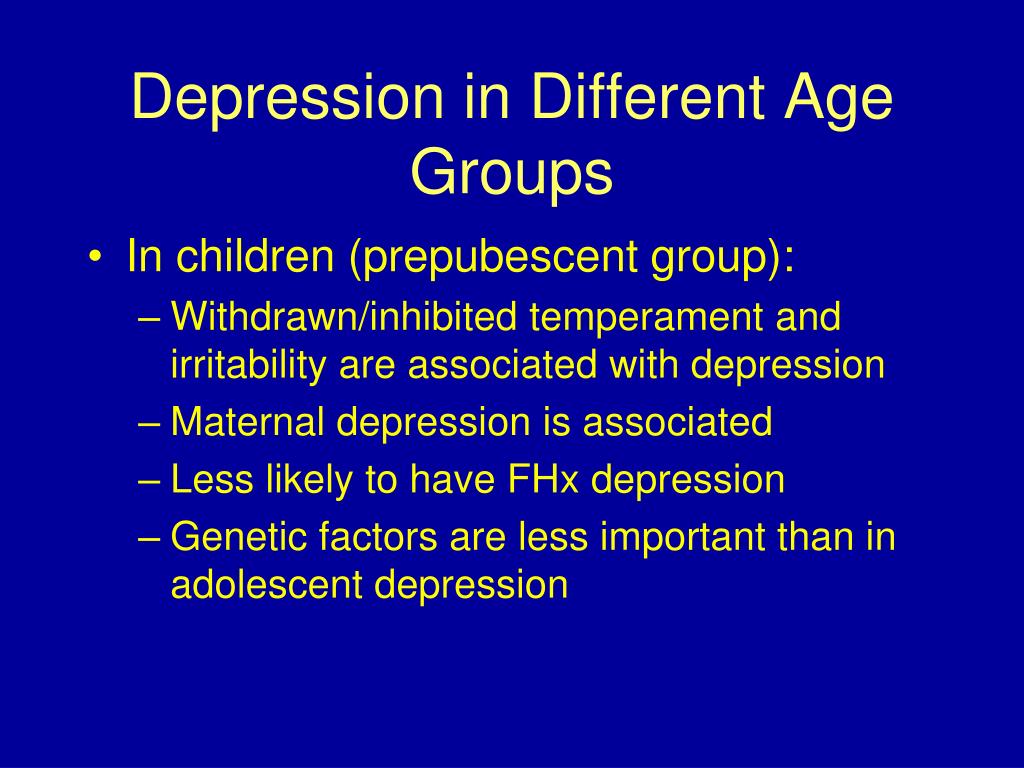 Depression in Different Age Groups

• In children (prepubescent group):
– Withdrawn/inhibited temperament and irritability are associated with depression
– Maternal depression is associated
– Less likely to have FHx depression
– Genetic factors are less important than in adolescent depression